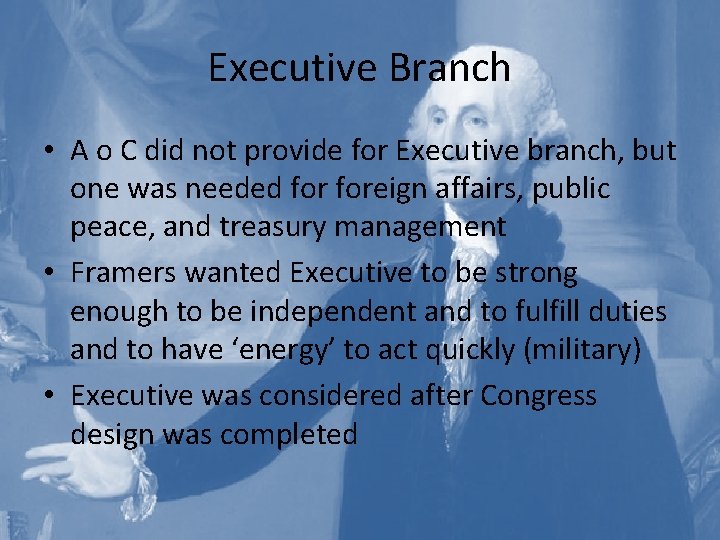 Executive Branch

• A o C did not provide for Executive branch, but one was needed for foreign affairs, public peace, and treasury management
• Framers wanted Executive to be strong enough to be independent and to fulfill duties and to have ‘energy’ to act quickly (military)
• Executive was considered after Congress design was completed